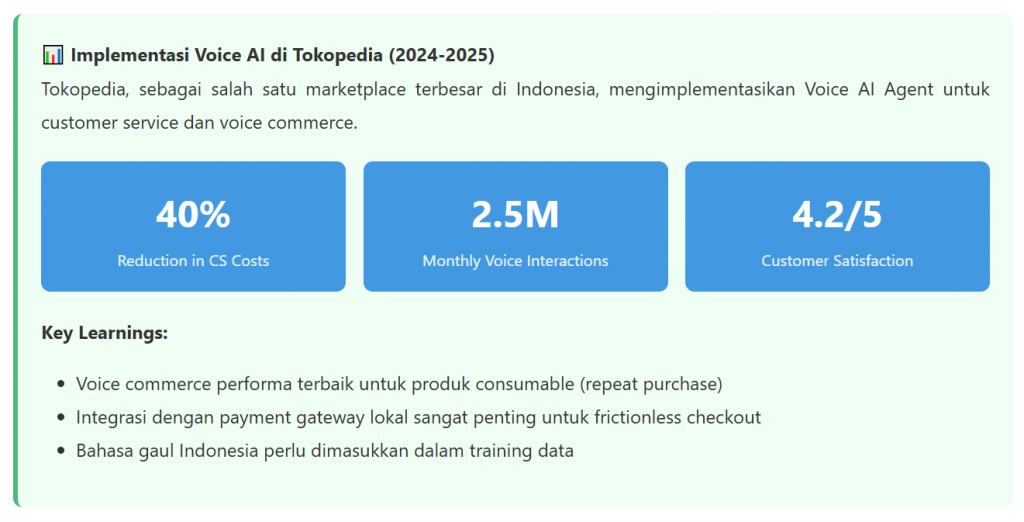 📊 Implementasi Voice AI di Tokopedia (2024-2025)

Tokopedia, sebagai salah satu marketplace terbesar di Indonesia, mengimplementasikan Voice AI Agent untuk customer service dan voice commerce.

40%
Reduction in CS Costs

2.5M
Monthly Voice Interactions

4.2/5
Customer Satisfaction

Key Learnings:

- Voice commerce performa terbaik untuk produk consumable (repeat purchase)
- Integrasi dengan payment gateway lokal sangat penting untuk frictionless checkout
- Bahasa gaul Indonesia perlu dimasukkan dalam training data